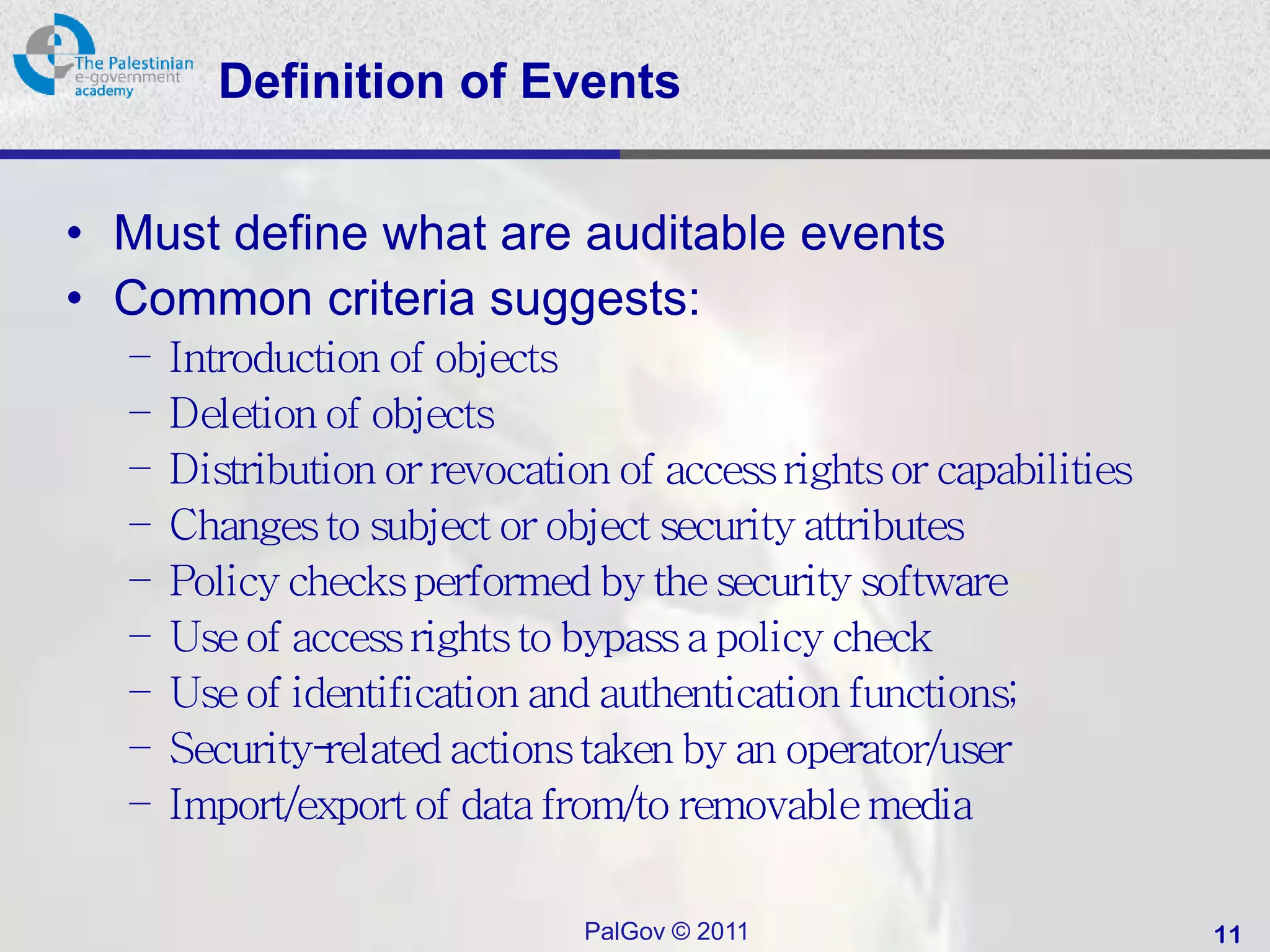 The Palestinian e-government academy

Definition of Events

• Must define what are auditable events
• Common criteria suggests:
– Introduction of objects
– Deletion of objects
– Distribution or revocation of access rights or capabilities
– Changes to subject or object security attributes
– Policy checks performed by the security software
– Use of access rights to bypass a policy check
– Use of identification and authentication functions;
– Security-related actions taken by an operator/user
– Import/export of data from/to removable media

PalGov © 2011

11